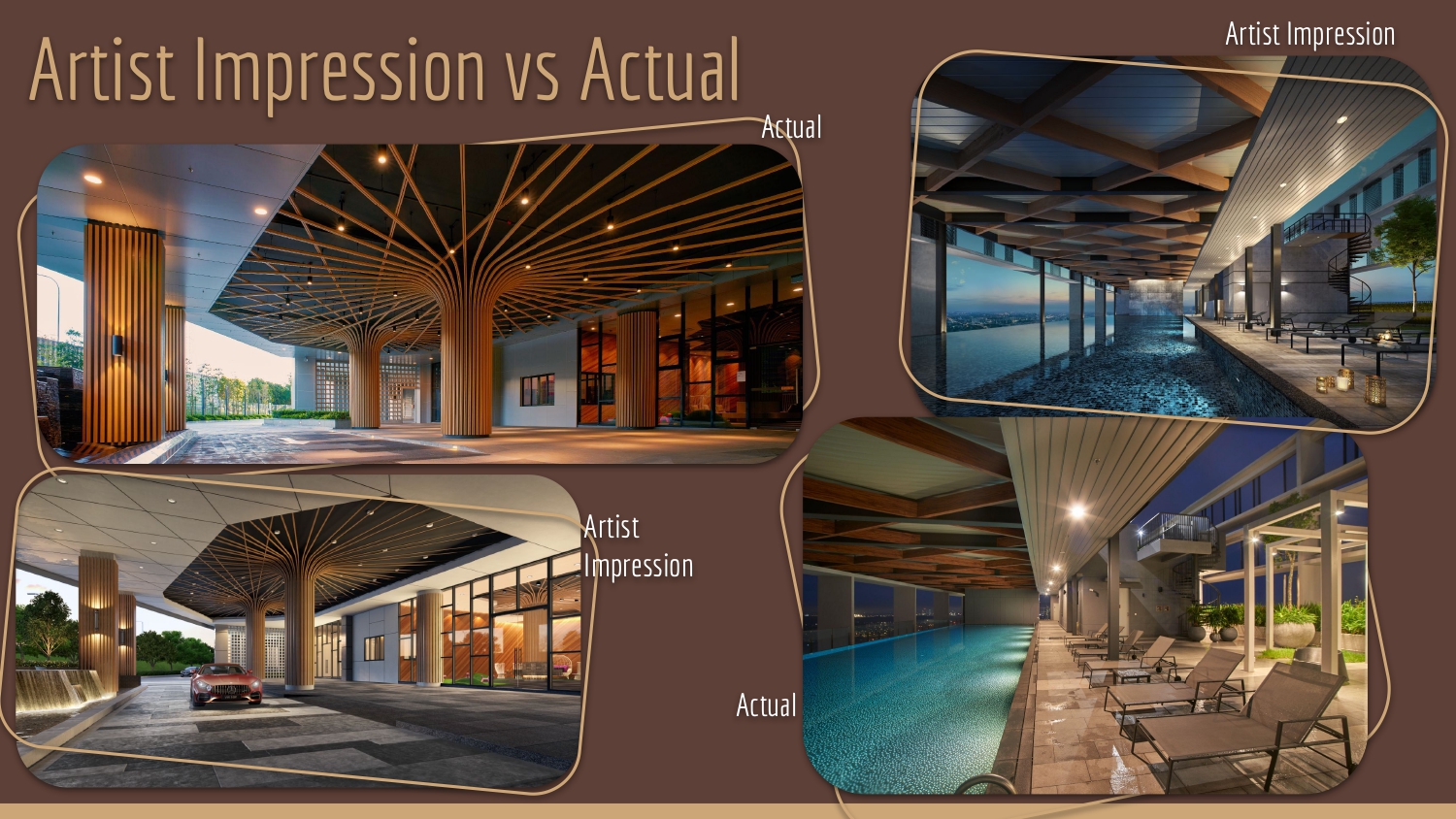 Artist Impression vs Actual

Actual

Artist Impression

Artist Impression

Actual